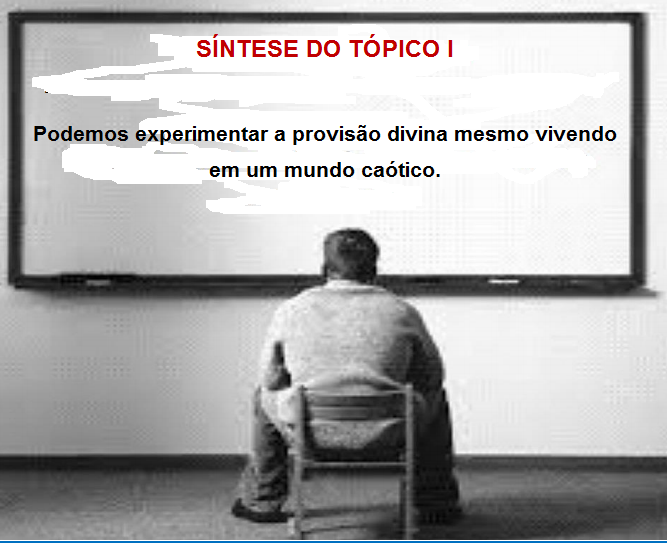 SÍNTESE DO TÓPICO I

Podemos experimentar a provisão divina mesmo vivendo em um mundo caótico.